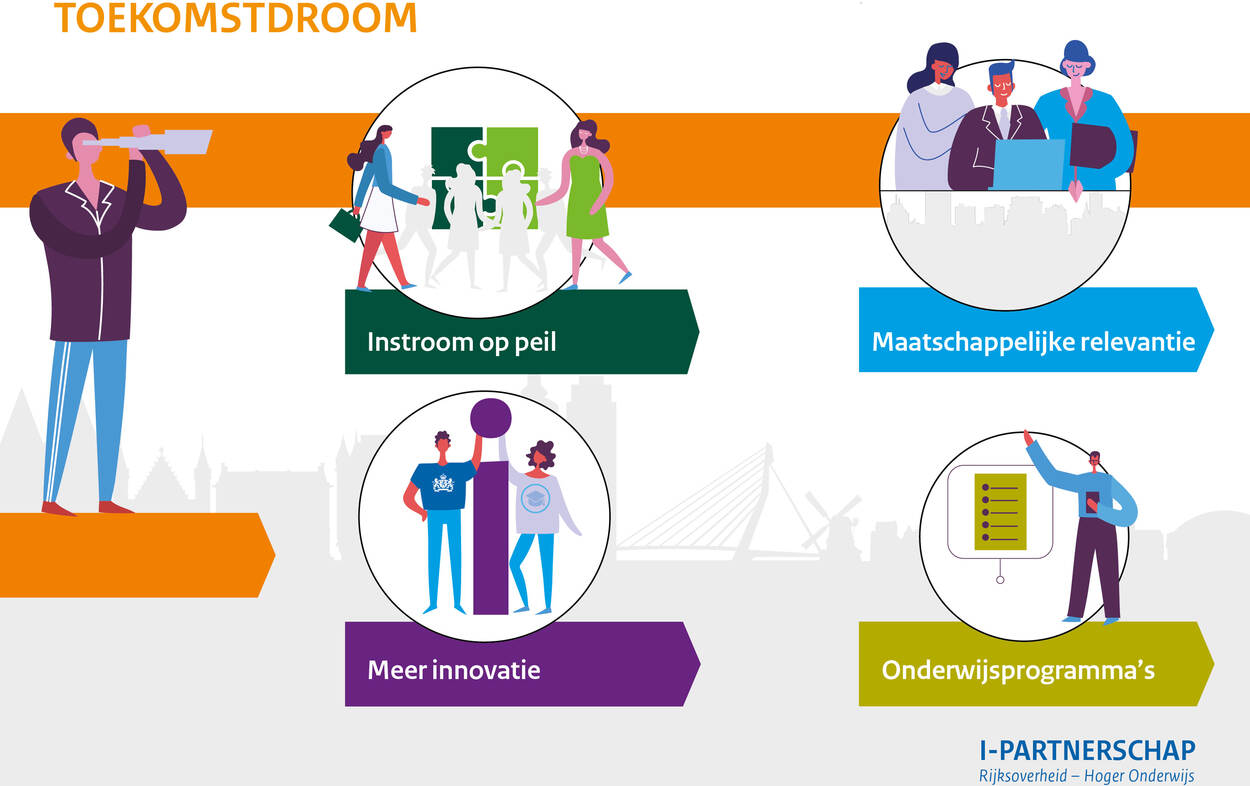 TOEKOMSTDROOM

Instroom op peil

Maatschappelijke relevantie

Meer innovatie

Onderwijsprogramma's

I-PARTNERSCHAP
Rijksoverheid – Hoger Onderwijs